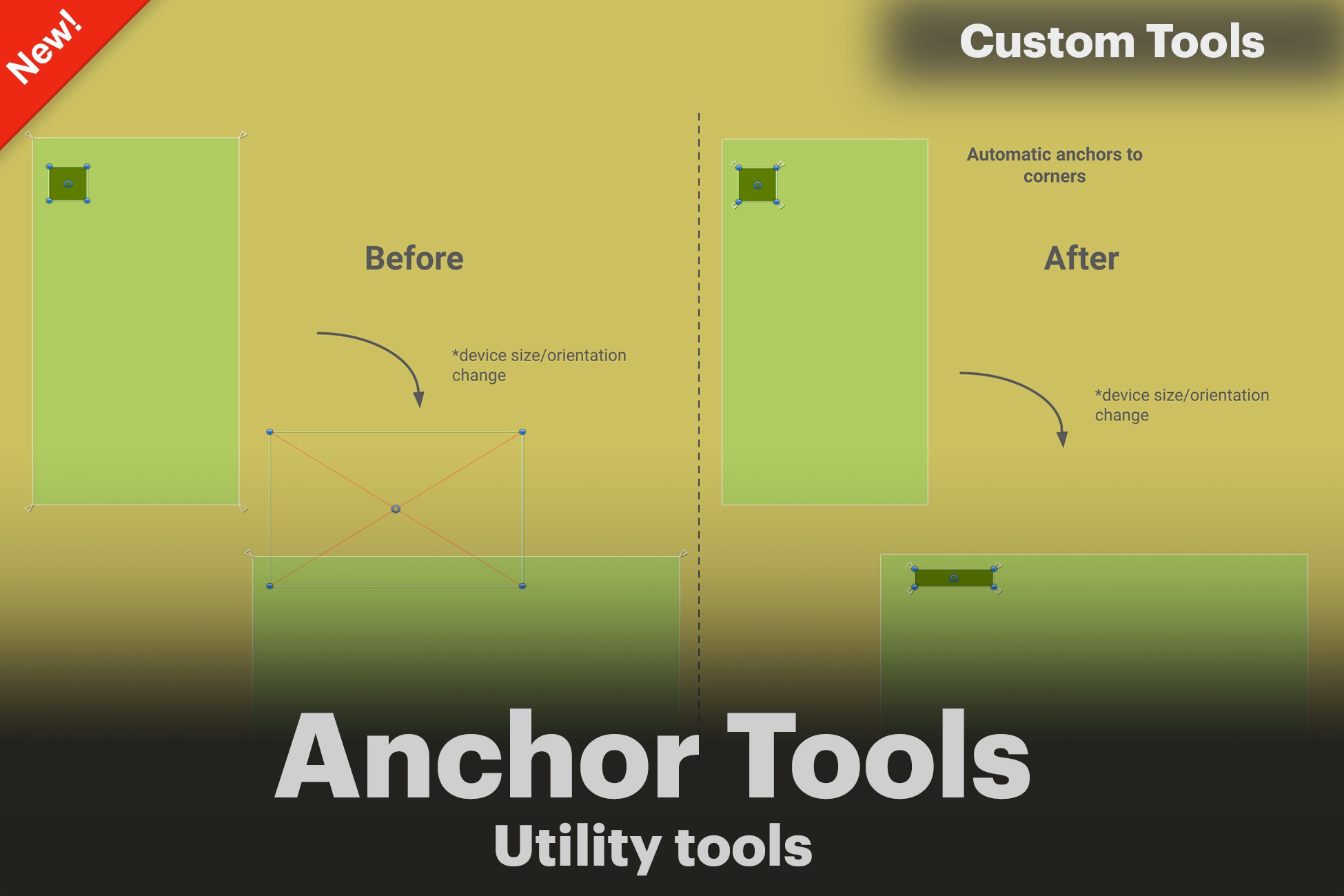 New!

Custom Tools

Before

*device size/orientation change

Automatic anchors to corners

After

*device size/orientation change

Anchor Tools

Utility tools